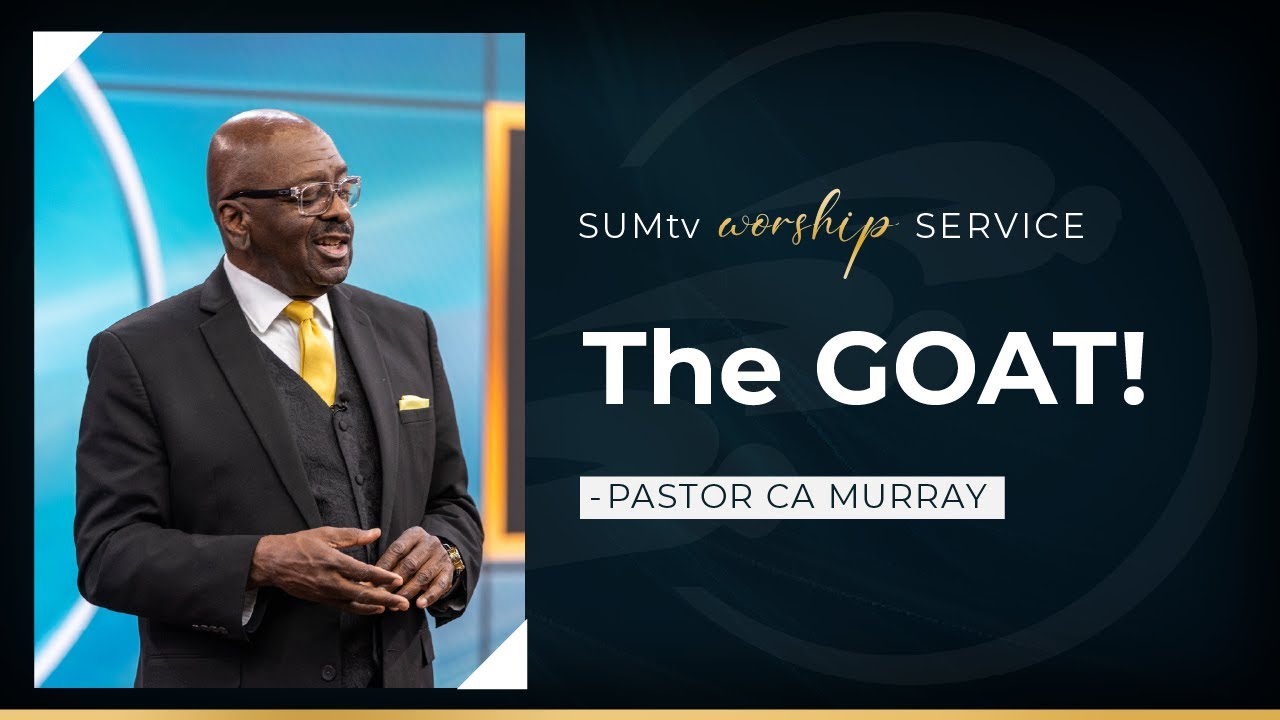 SUMtv worship SERVICE

The GOAT!

-PASTOR CA MURRAY